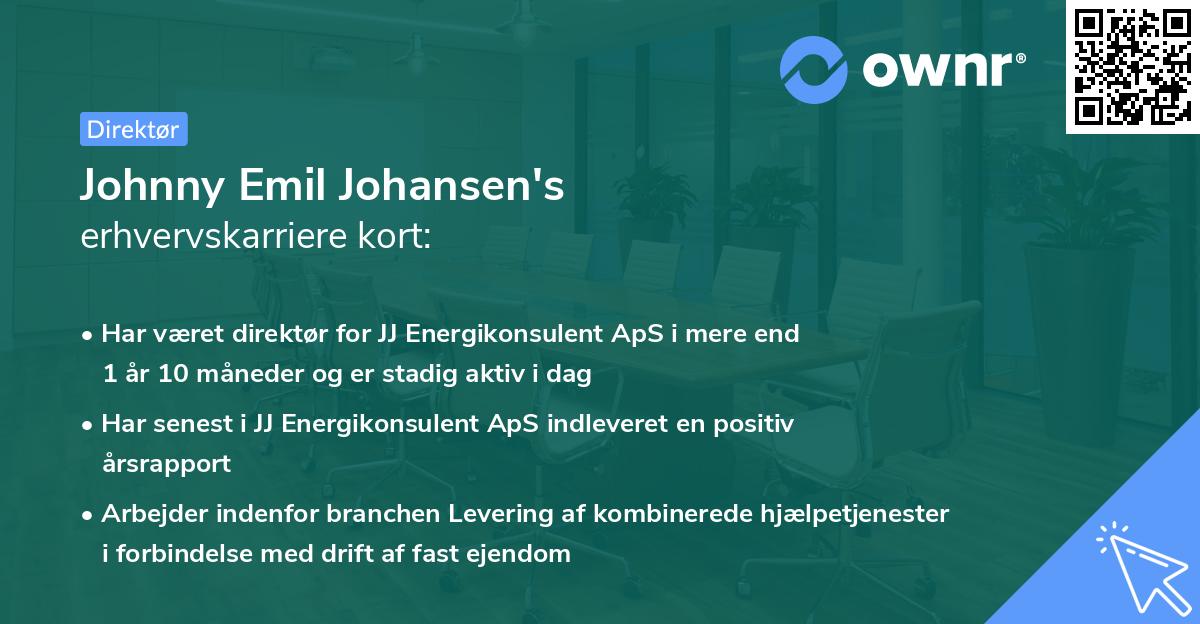 ownr®

Direktør

Johnny Emil Johansen's
erhvervskarriere kort:

• Har været direktør for JJ Energikonsulent ApS i mere end 1 år 10 måneder og er stadig aktiv i dag

• Har senest i JJ Energikonsulent ApS indleveret en positiv årsrapport

• Arbejder indenfor branchen Levering af kombinerede hjælpetjenester i forbindelse med drift af fast ejendom